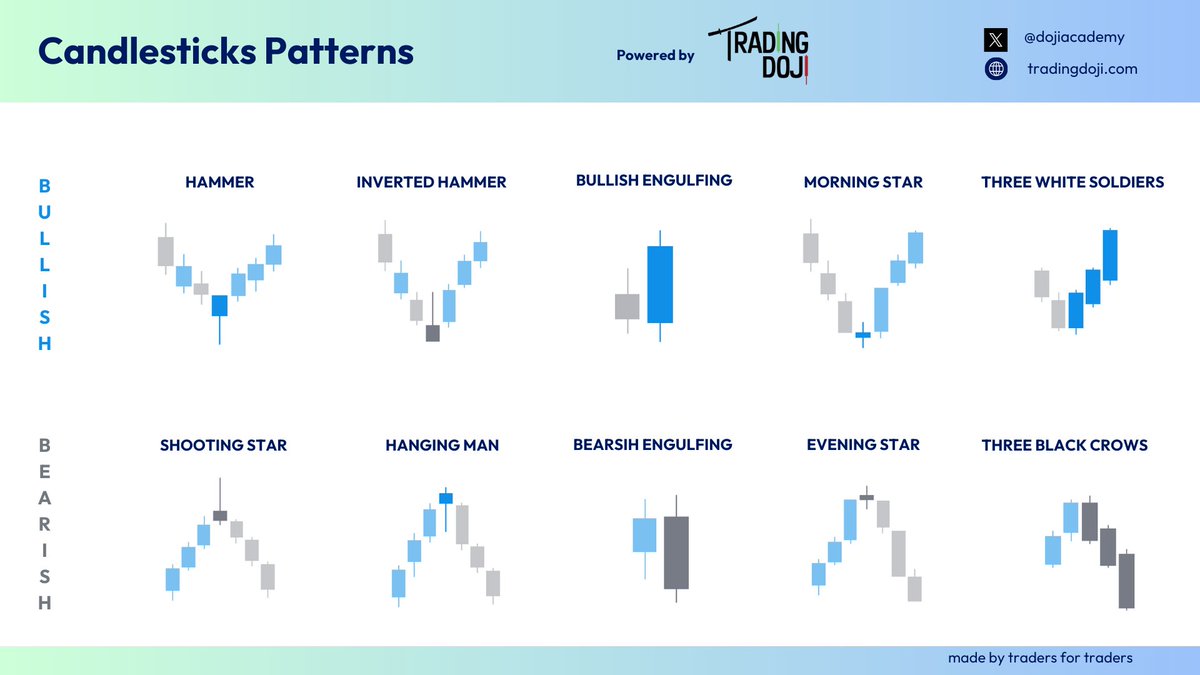 Candlesticks Patterns

Powered by TRADING DOJI

@dojiacademy
tradingdoji.com

BULLISH

HAMMER

INVERTED HAMMER

BULLISH ENGULFING

MORNING STAR

THREE WHITE SOLDIERS

BEARISH

SHOOTING STAR

HANGING MAN

BEARSIH ENGULFING

EVENING STAR

THREE BLACK CROWS

made by traders for traders